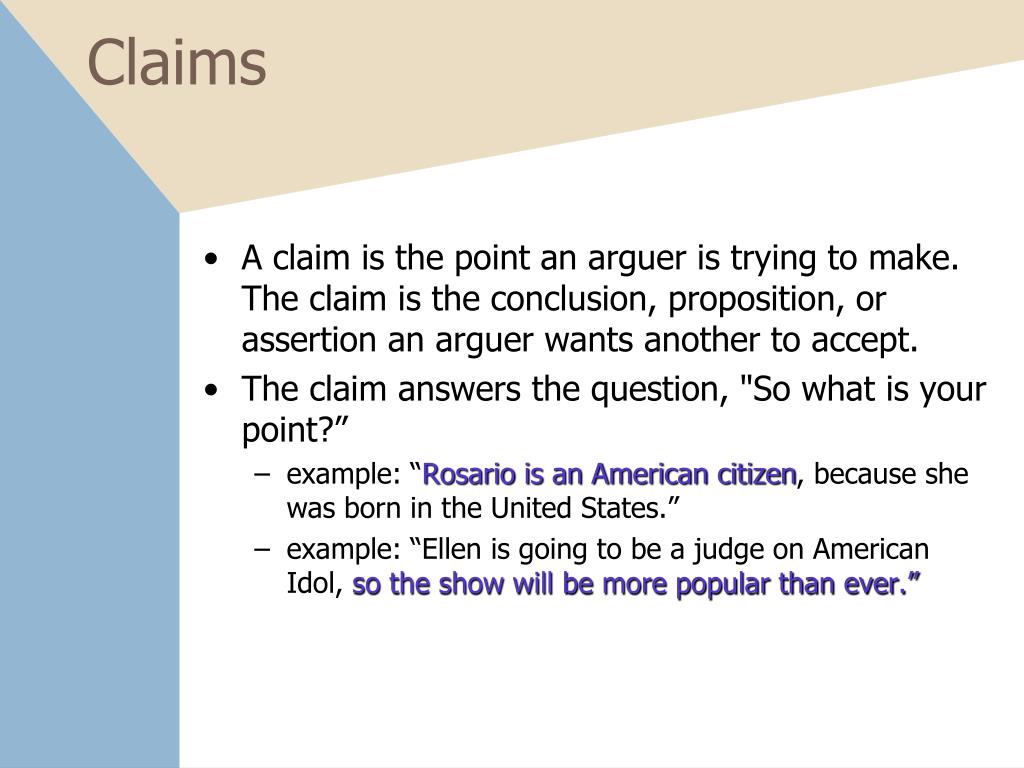 Claims

• A claim is the point an arguer is trying to make. The claim is the conclusion, proposition, or assertion an arguer wants another to accept.
• The claim answers the question, "So what is your point?”
– example: “Rosario is an American citizen, because she was born in the United States.”
– example: “Ellen is going to be a judge on American Idol, so the show will be more popular than ever.”